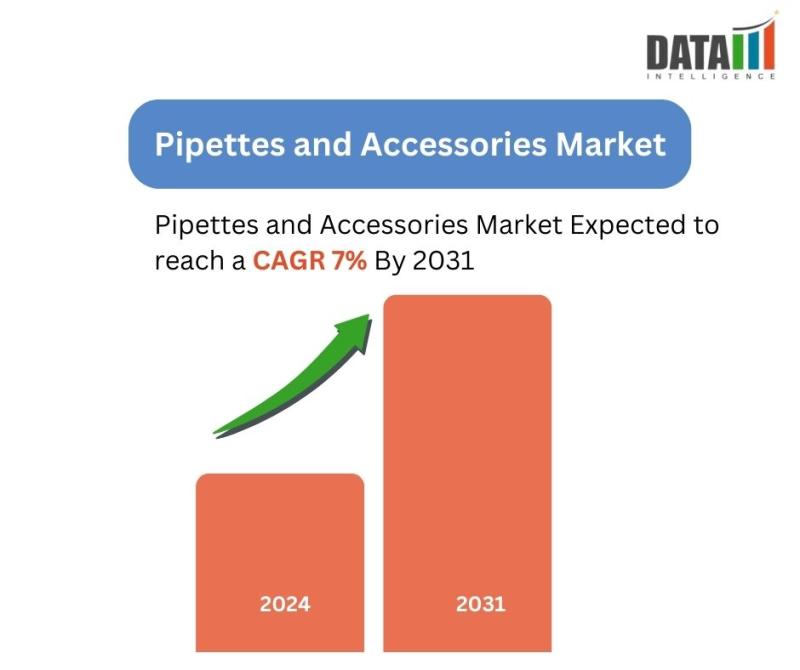 DATA
INTELLIGENCE

Pipettes and Accessories Market

Pipettes and Accessories Market Expected to reach a CAGR 7% By 2031

2024

2031